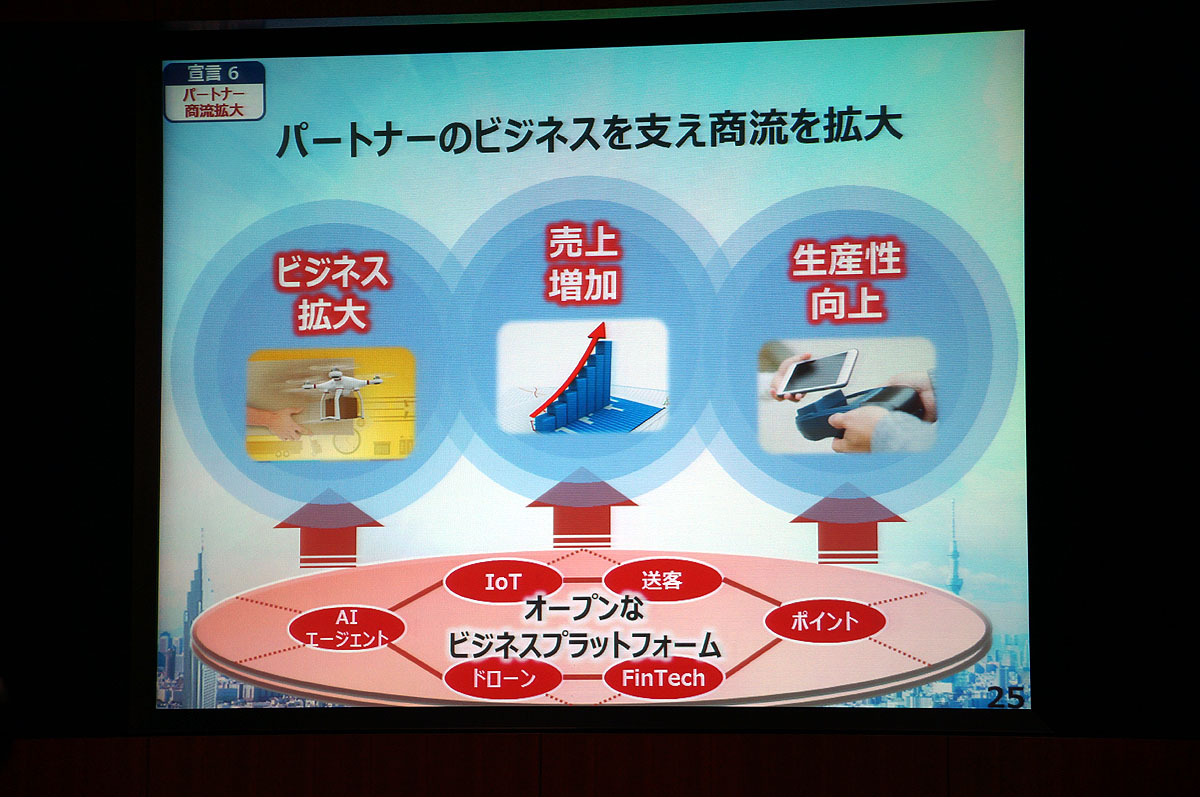 宣言 6
パートナー
商流拡大

パートナーのビジネスを支え商流を拡大

ビジネス
拡大

売上
増加

生産性
向上

IoT
送客
AI
エージェント
オープンな
ビジネスプラットフォーム
ポイント
ドローン
FinTech

25